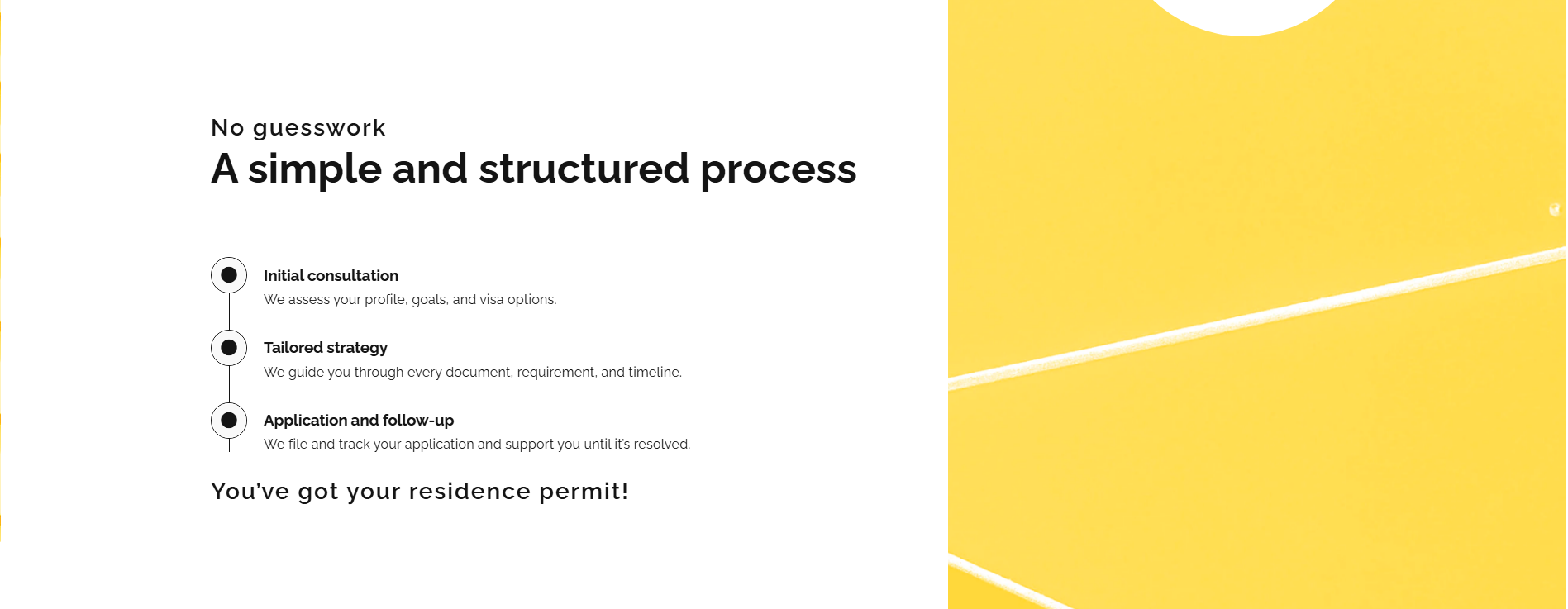 No guesswork

A simple and structured process

Initial consultation
We assess your profile, goals, and visa options.

Tailored strategy
We guide you through every document, requirement, and timeline.

Application and follow-up
We file and track your application and support you until it's resolved.

You've got your residence permit!